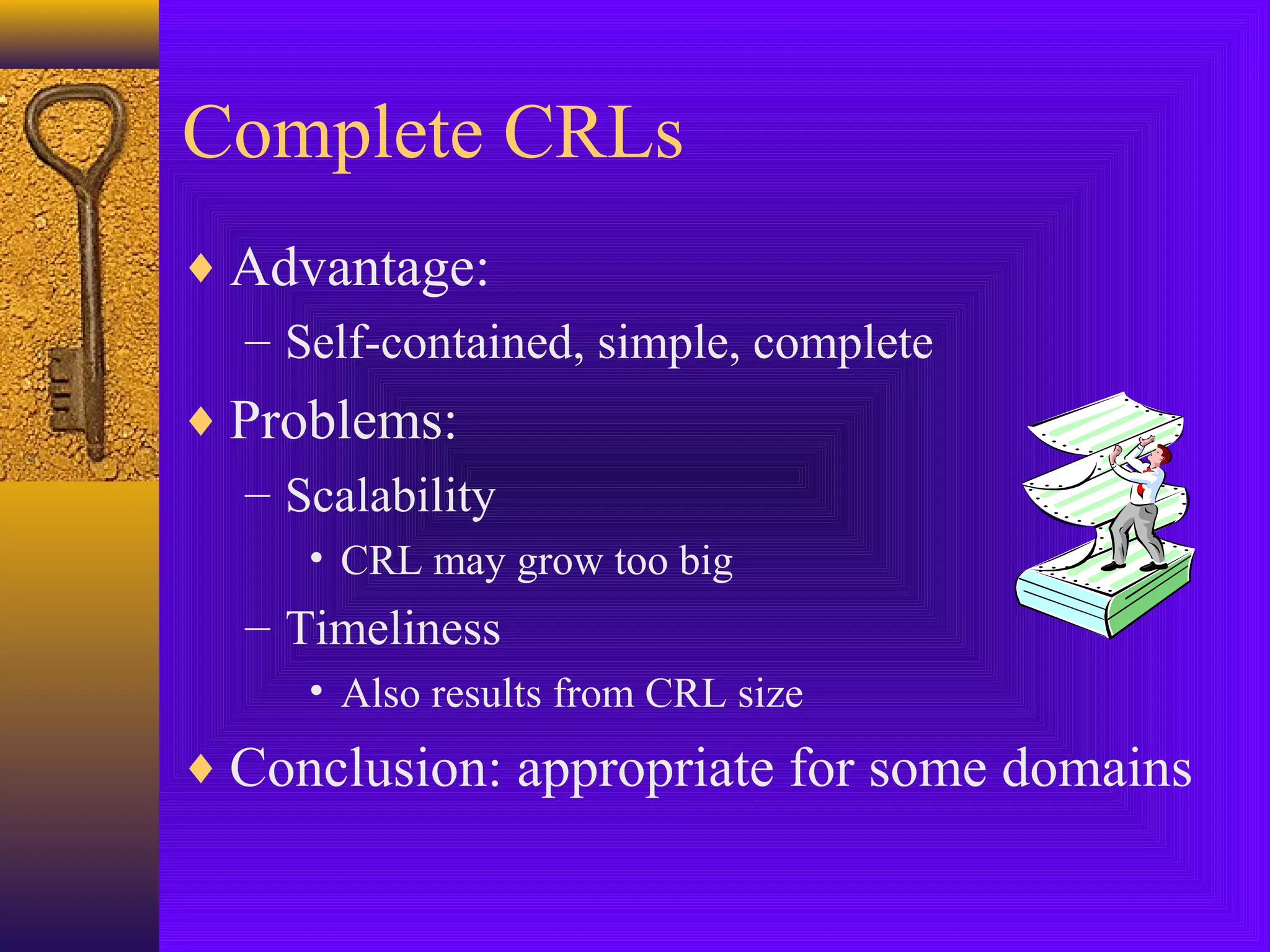 Complete CRLs

♦ Advantage:

– Self-contained, simple, complete

♦ Problems:

– Scalability

• CRL may grow too big

– Timeliness

• Also results from CRL size

♦ Conclusion: appropriate for some domains